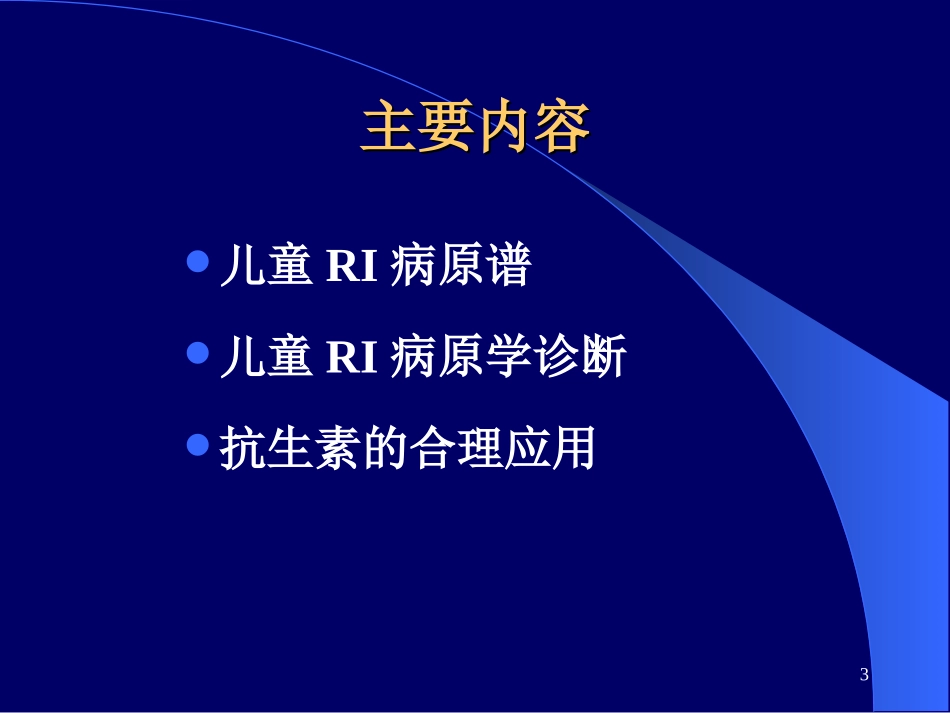 主要内容

- 儿童 RI 病原谱
- 儿童 RI 病原学诊断
- 抗生素的合理应用

3